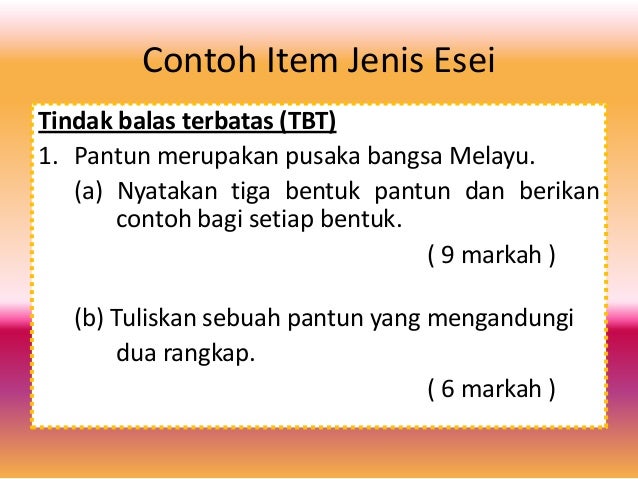 Contoh Item Jenis Esei

Tindak balas terbatas (TBT)

1. Pantun merupakan pusaka bangsa Melayu.

(a) Nyatakan tiga bentuk pantun dan berikan contoh bagi setiap bentuk.

( 9 markah )

(b) Tuliskan sebuah pantun yang mengandungi dua rangkap.

( 6 markah )